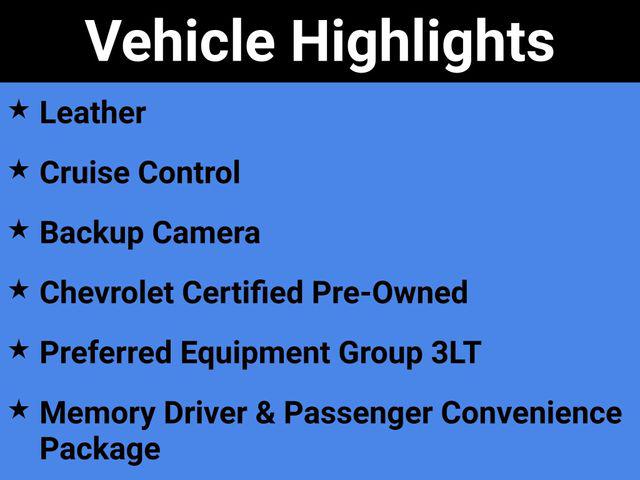 Vehicle Highlights

★ Leather

★ Cruise Control

★ Backup Camera

★ Chevrolet Certified Pre-Owned

★ Preferred Equipment Group 3LT

★ Memory Driver & Passenger Convenience Package